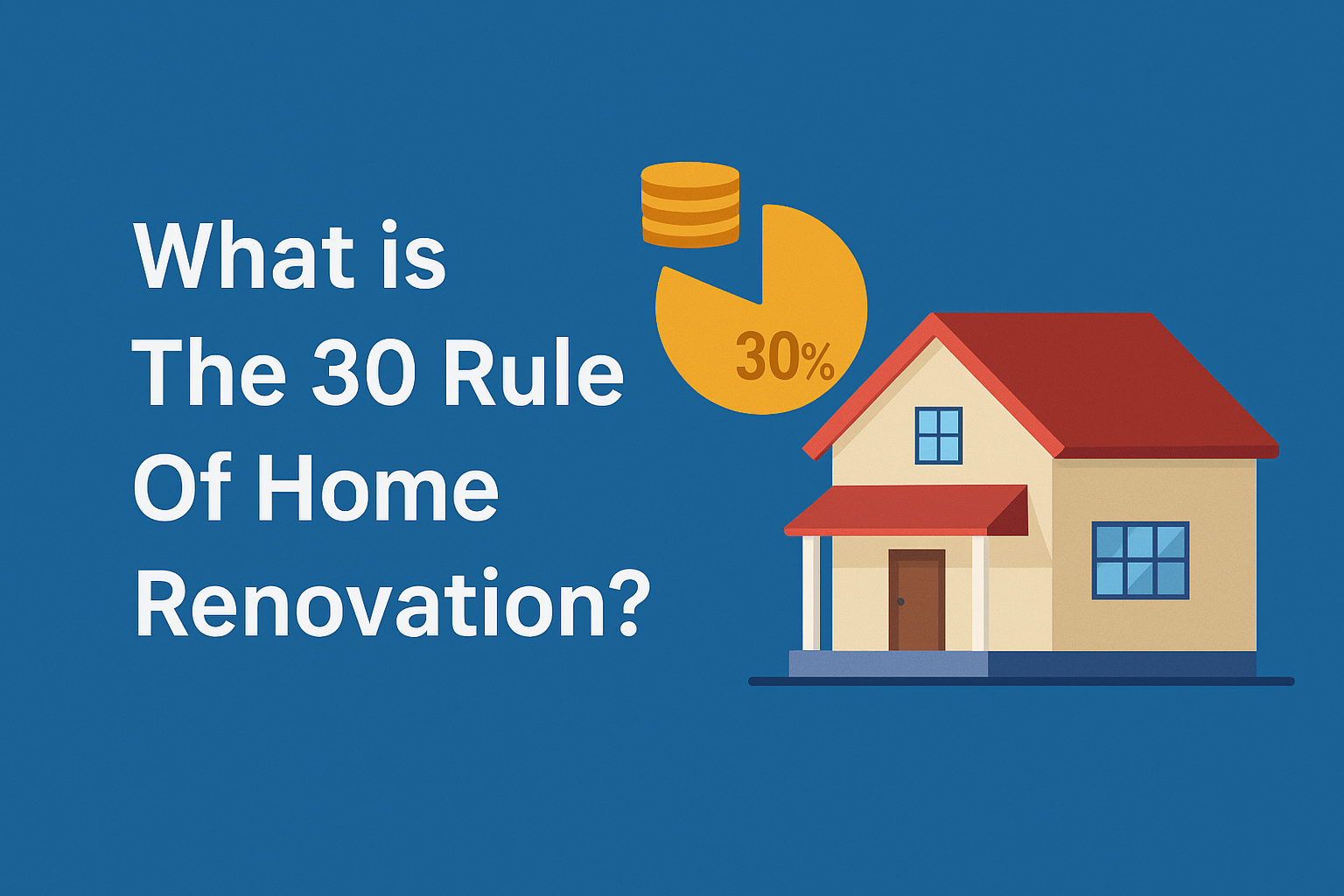 What is
The 30 Rule
Of Home
Renovation?

30%